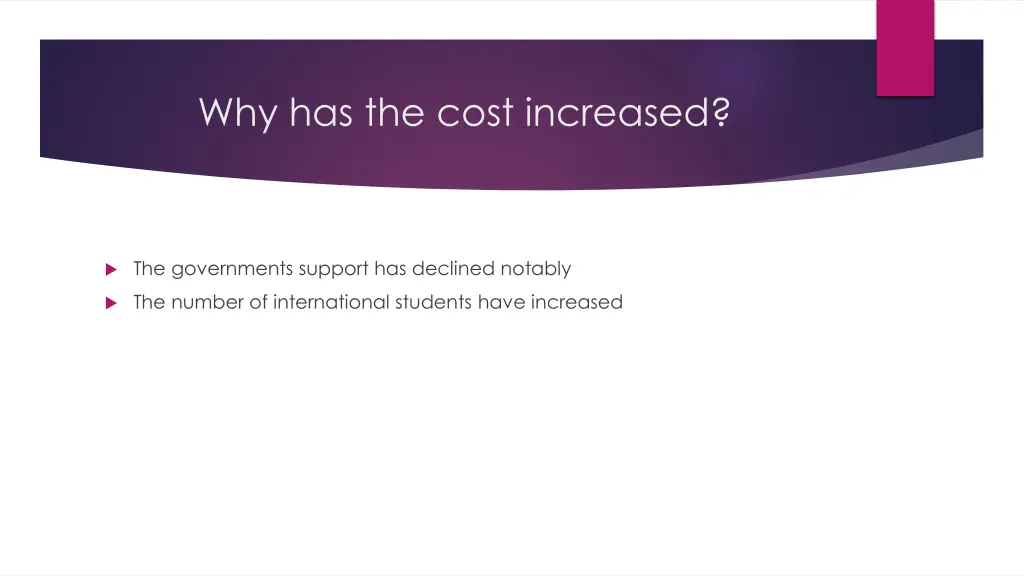 Why has the cost increased?

The governments support has declined notably

The number of international students have increased